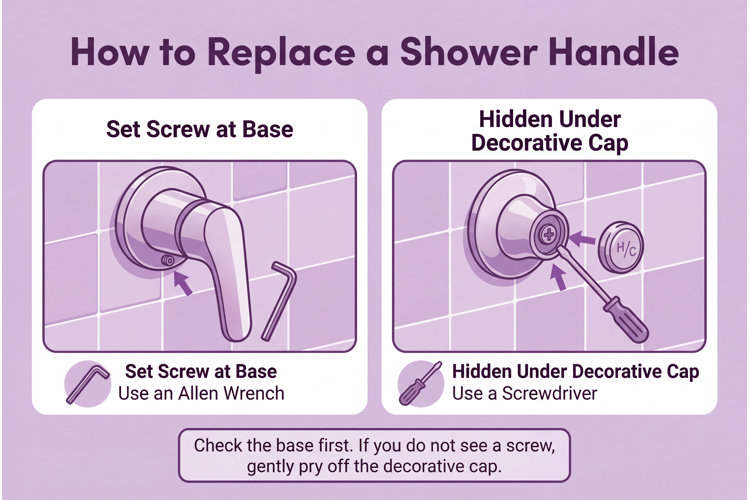 How to Replace a Shower Handle

Set Screw at Base

Set Screw at Base
Use an Allen Wrench

Hidden Under Decorative Cap

H/C

Hidden Under Decorative Cap
Use a Screwdriver

Check the base first. If you do not see a screw, gently pry off the decorative cap.